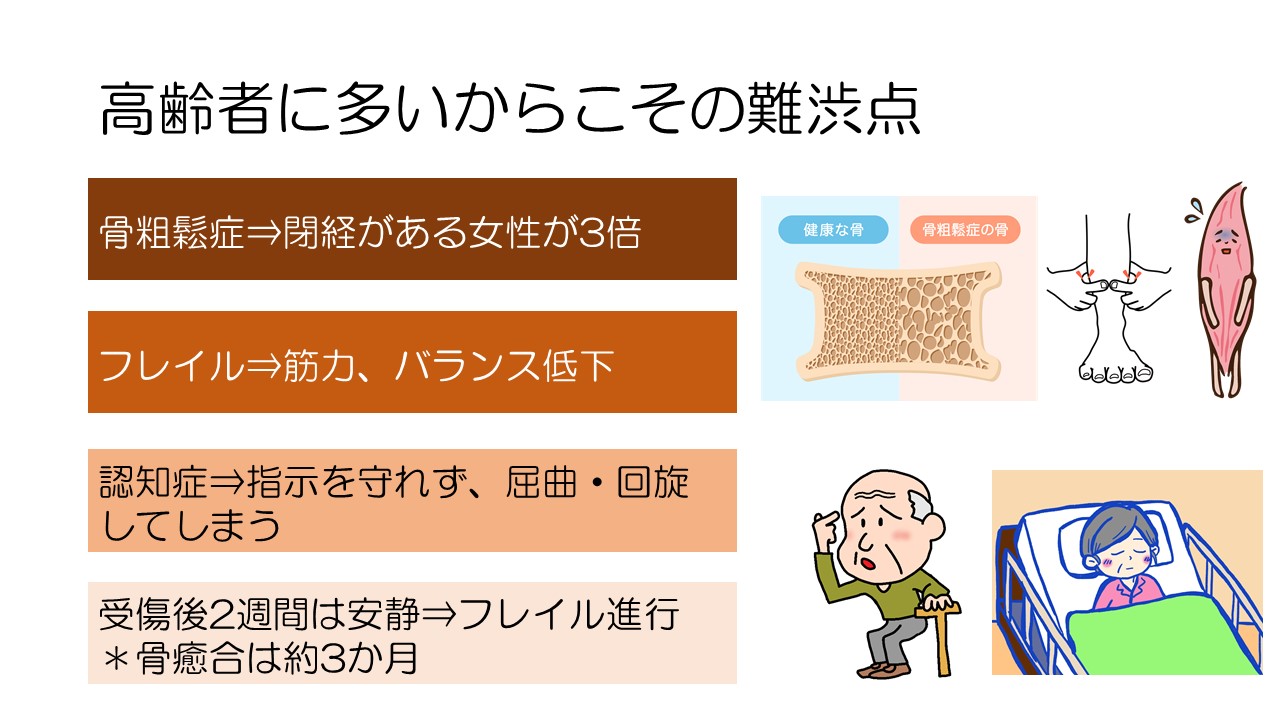 高齢者に多いからこその難渋点

骨粗鬆症⇒閉経がある女性が3倍

フレイル⇒筋力、バランス低下

認知症⇒指示を守れず、屈曲・回旋してしまう

受傷後2週間は安静⇒フレイル進行
＊骨癒合は約3か月

健康な骨

骨粗鬆症の骨